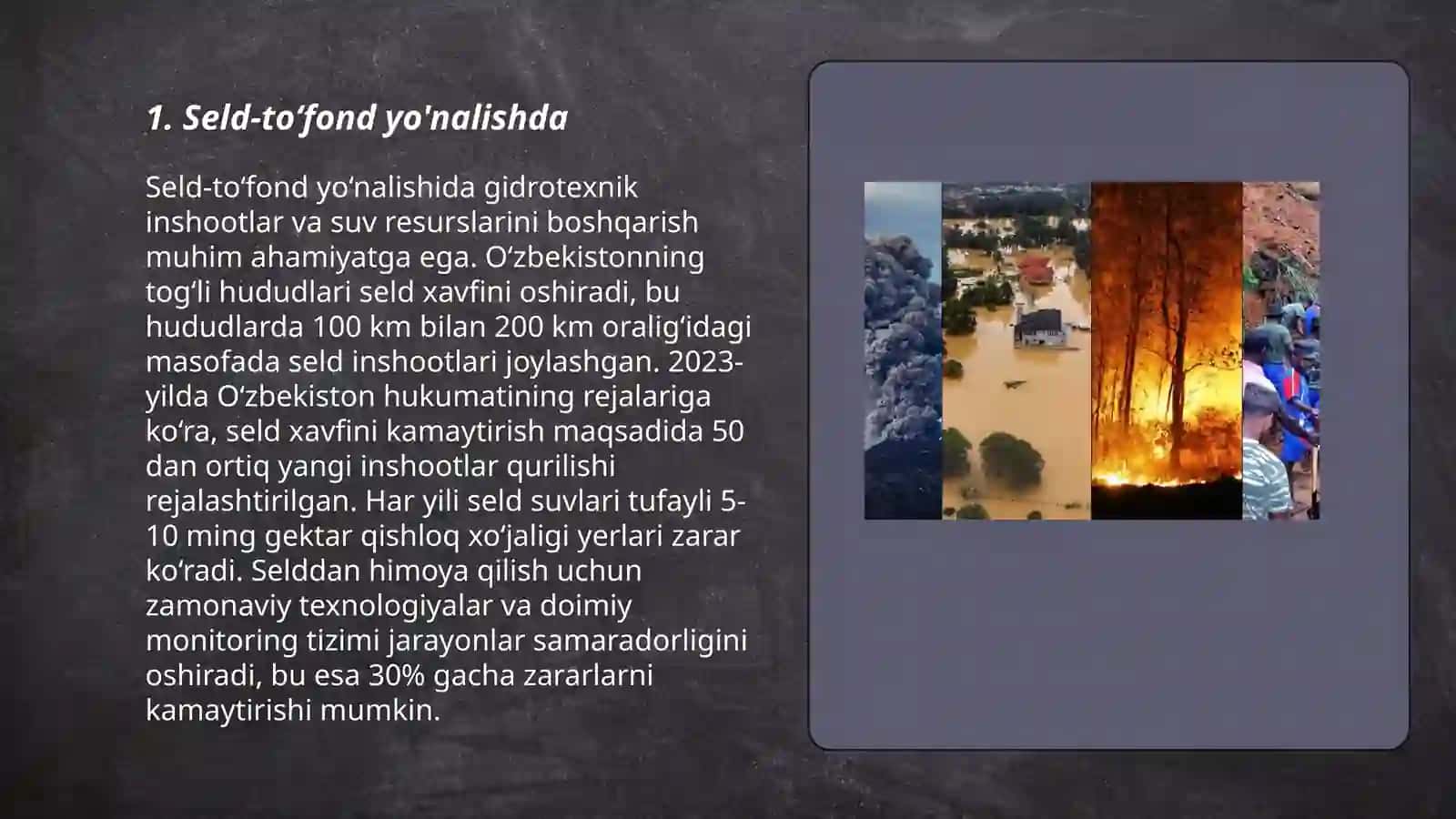 1. Seld-to‘fond yo'nalishda

Seld-to‘fond yo‘nalishida gidrotexnik inshootlar va suv resurslarini boshqarish muhim ahamiyatga ega. O‘zbekistonning tog‘li hududlari seld xavfini oshiradi, bu hududlarda 100 km bilan 200 km oralig‘idagi masofada seld inshootlari joylashgan. 2023-yilda O‘zbekiston hukumatining rejalariga ko‘ra, seld xavfini kamaytirish maqsadida 50 dan ortiq yangi inshootlar qurilishi rejalashtirilgan. Har yili seld suvlari tufayli 5-10 ming gektar qishloq xo‘jaligi yerlari zarar ko‘radi. Selddan himoya qilish uchun zamonaviy texnologiyalar va doimiy monitoring tizimi jarayonlar samaradorligini oshiradi, bu esa 30% gacha zararlarni kamaytirishi mumkin.